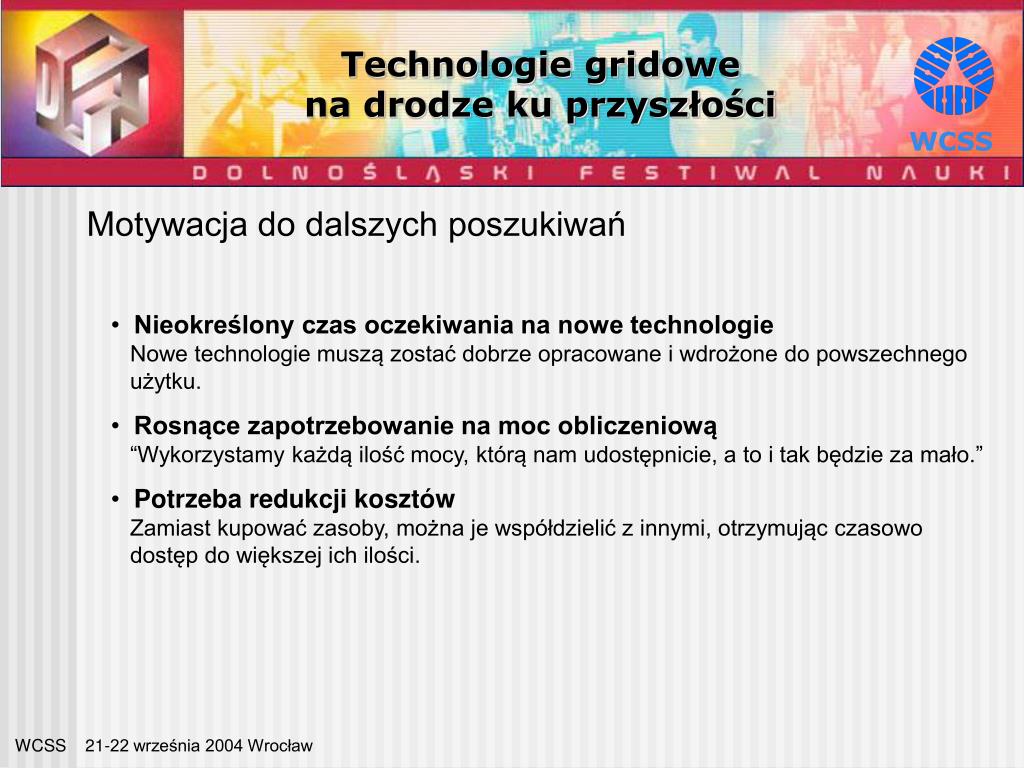 Technologie gridowe
na drodze ku przyszłości

WCSS

DOLNOŚLĄSKI FESTIWAL NAUKI

Motywacja do dalszych poszukiwań

• Nieokreślony czas oczekiwania na nowe technologie
Nowe technologie muszą zostać dobrze opracowane i wdrożone do powszechnego użytku.

• Rosnące zapotrzebowanie na moc obliczeniową
“Wykorzystamy każdą ilość mocy, którą nam udostępnicie, a to i tak będzie za mało.”

• Potrzeba redukcji kosztów
Zamiast kupować zasoby, można je współdzielić z innymi, otrzymując czasowo dostęp do większej ich ilości.

WCSS 21-22 września 2004 Wrocław